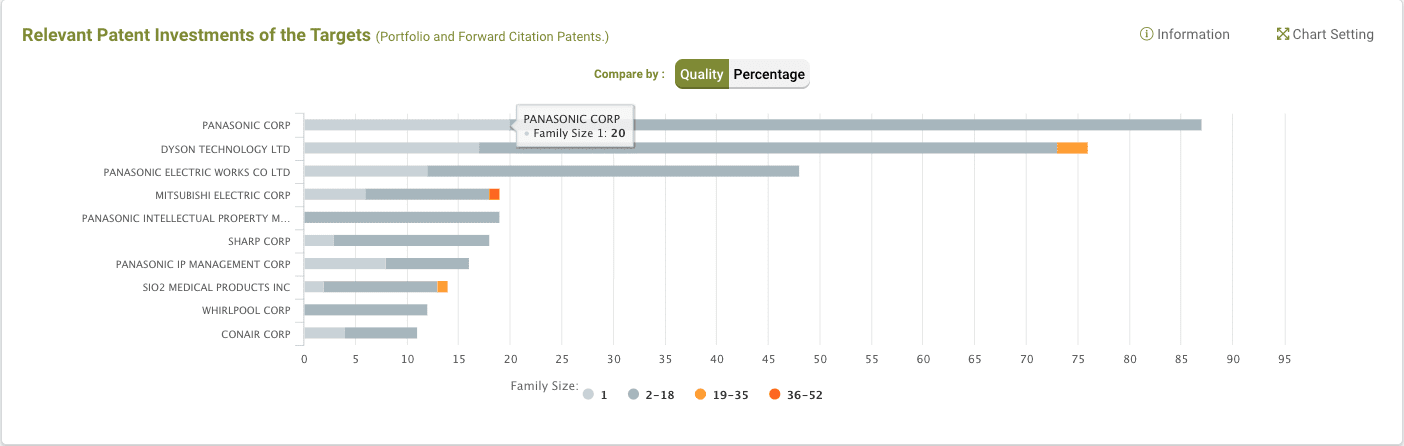 Relevant Patent Investments of the Targets (Portfolio and Forward Citation Patents.)

Information

Chart Setting

Compare by : Quality Percentage

PANASONIC CORP
DYSON TECHNOLOGY LTD
PANASONIC ELECTRIC WORKS CO LTD
MITSUBISHI ELECTRIC CORP
PANASONIC INTELLECTUAL PROPERTY M...
SHARP CORP
PANASONIC IP MANAGEMENT CORP
SIO2 MEDICAL PRODUCTS INC
WHIRLPOOL CORP
CONAIR CORP

PANASONIC CORP
Family Size 1: 20

0 5 10 15 20 25 30 35 40 45 50 55 60 65 70 75 80 85 90 95

Family Size: 1 2-18 19-35 36-52